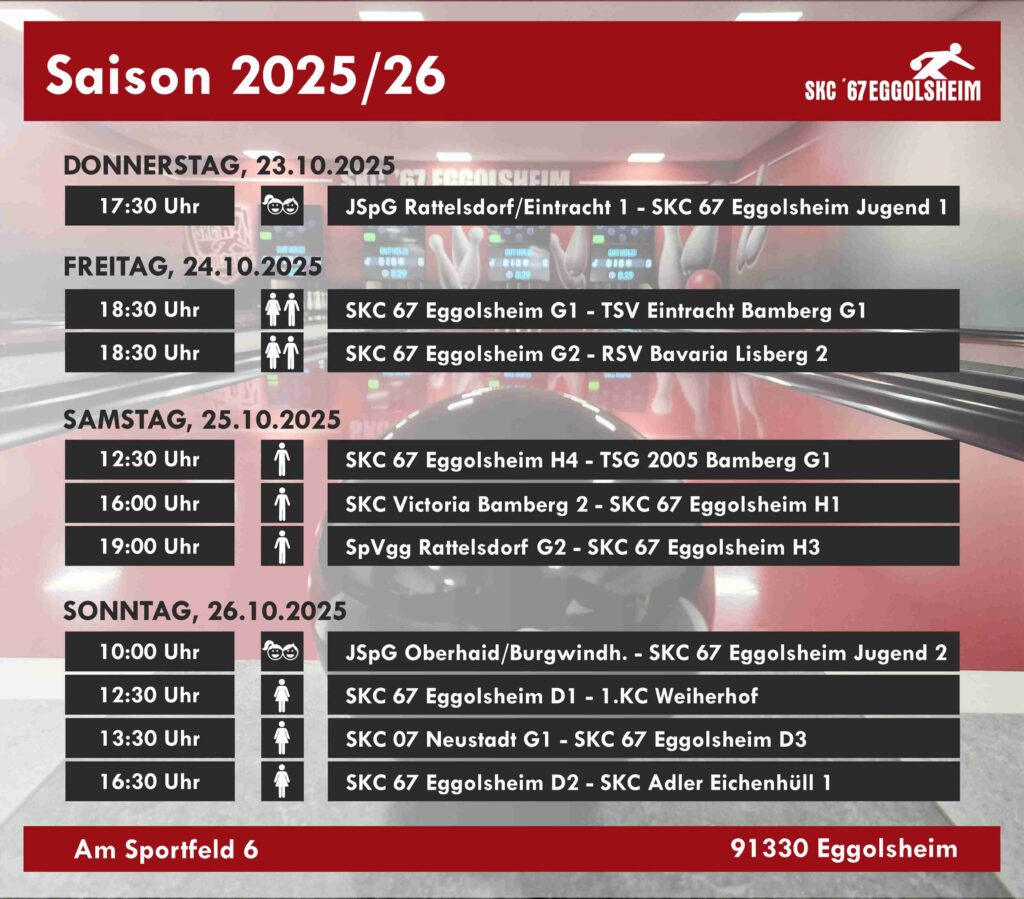 Saison 2025/26

SKC ´67 EGGOLSHEIM

DONNERSTAG, 23.10.2025

17:30 Uhr JSpG Rattelsdorf/Eintracht 1 - SKC 67 Eggolsheim Jugend 1

FREITAG, 24.10.2025

18:30 Uhr SKC 67 Eggolsheim G1 - TSV Eintracht Bamberg G1

18:30 Uhr SKC 67 Eggolsheim G2 - RSV Bavaria Lisberg 2

SAMSTAG, 25.10.2025

12:30 Uhr SKC 67 Eggolsheim H4 - TSG 2005 Bamberg G1

16:00 Uhr SKC Victoria Bamberg 2 - SKC 67 Eggolsheim H1

19:00 Uhr SpVgg Rattelsdorf G2 - SKC 67 Eggolsheim H3

SONNTAG, 26.10.2025

10:00 Uhr JSpG Oberhaid/Burgwindh. - SKC 67 Eggolsheim Jugend 2

12:30 Uhr SKC 67 Eggolsheim D1 - 1.KC Weiherhof

13:30 Uhr SKC 07 Neustadt G1 - SKC 67 Eggolsheim D3

16:30 Uhr SKC 67 Eggolsheim D2 - SKC Adler Eichenhüll 1

Am Sportfeld 6 91330 Eggolsheim